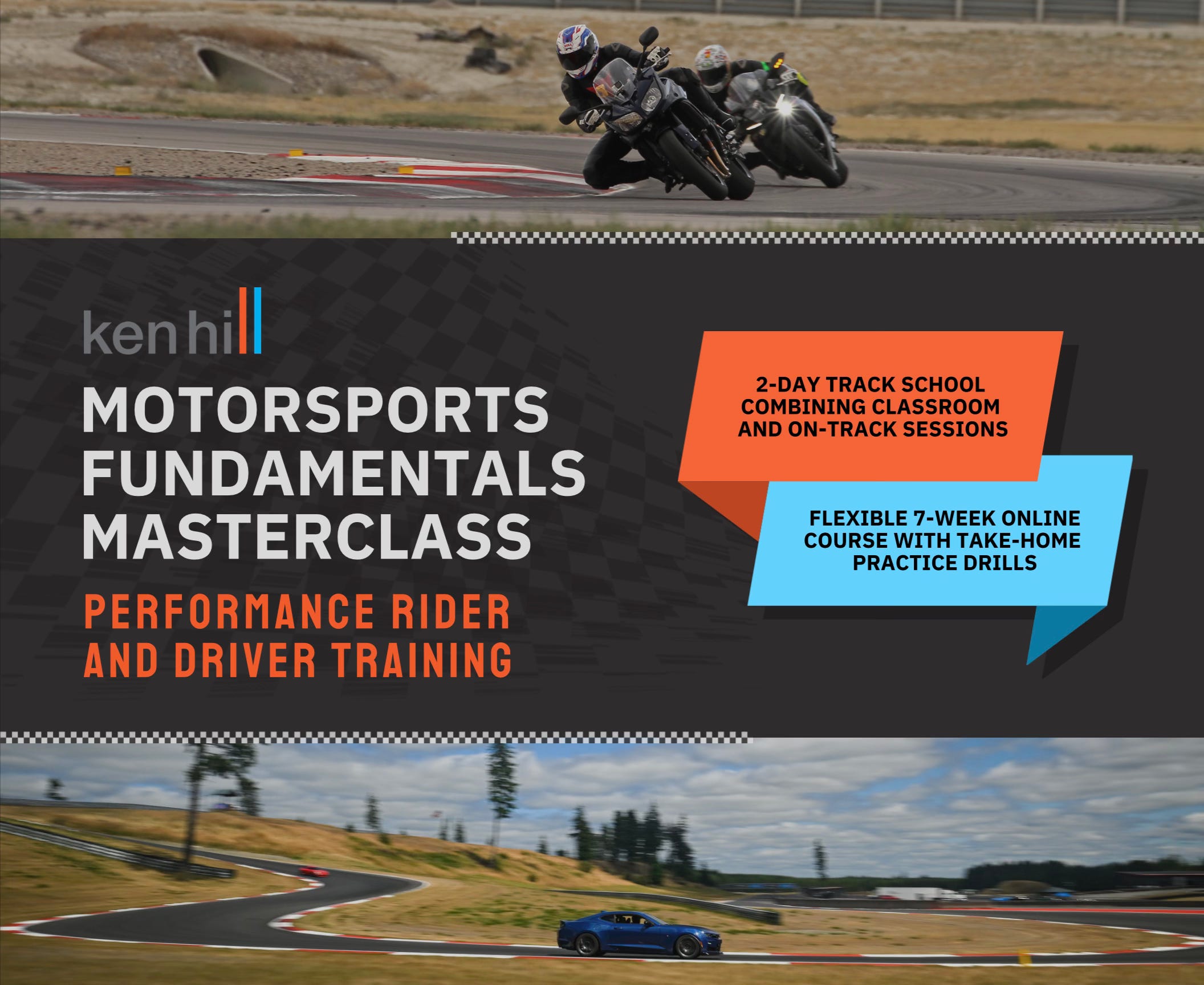 ken hill

MOTORSPORTS FUNDAMENTALS MASTERCLASS

PERFORMANCE RIDER AND DRIVER TRAINING

2-DAY TRACK SCHOOL COMBINING CLASSROOM AND ON-TRACK SESSIONS

FLEXIBLE 7-WEEK ONLINE COURSE WITH TAKE-HOME PRACTICE DRILLS